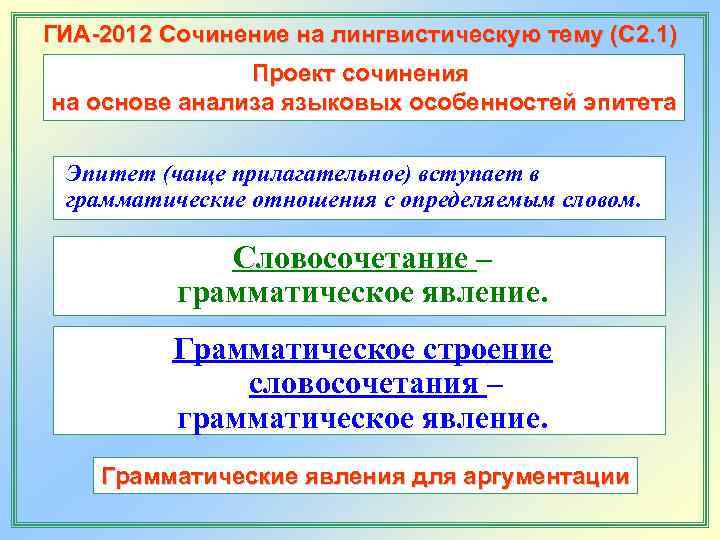 ГИА-2012 Сочинение на лингвистическую тему (С2.1)

Проект сочинения
на основе анализа языковых особенностей эпитета

Эпитет (чаще прилагательное) вступает в грамматические отношения с определяемым словом.

Словосочетание –
грамматическое явление.

Грамматическое строение словосочетания –
грамматическое явление.

Грамматические явления для аргументации